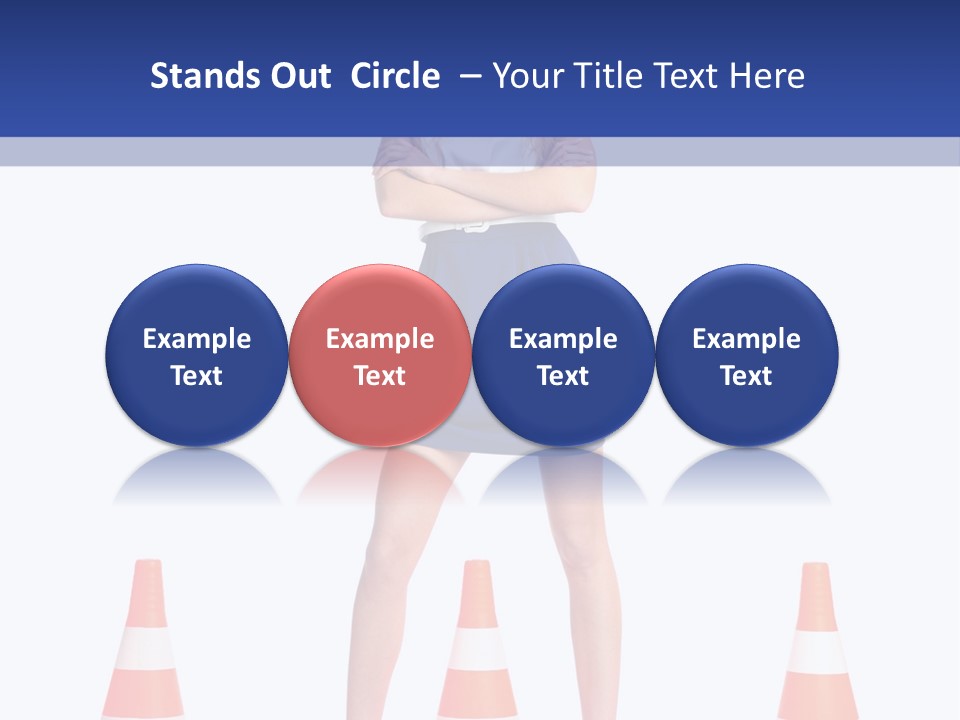 Stands Out Circle – Your Title Text Here

Example Text

Example Text

Example Text

Example Text